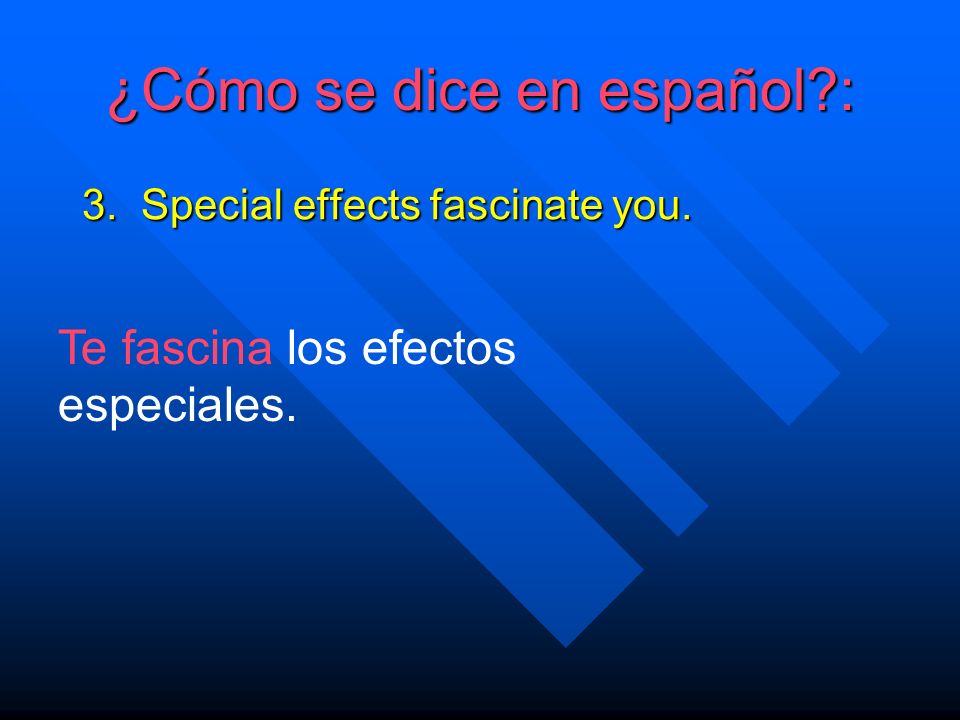 ¿Cómo se dice en español?:

3. Special effects fascinate you.

Te fascina los efectos especiales.